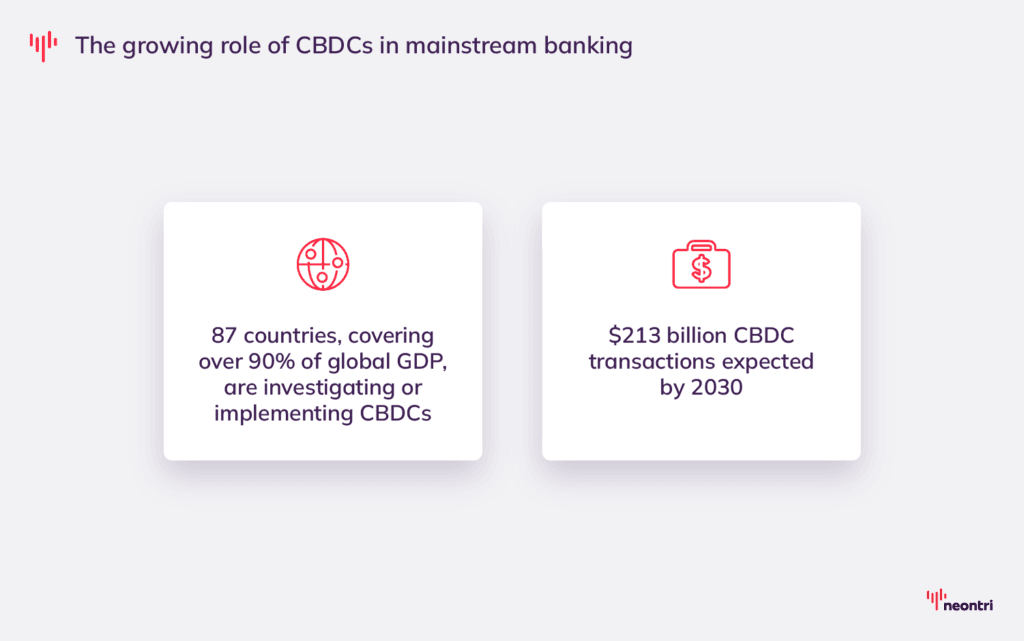 The growing role of CBDCs in mainstream banking

87 countries, covering over 90% of global GDP, are investigating or implementing CBDCs

\$213 billion CBDC transactions expected by 2030

neontri